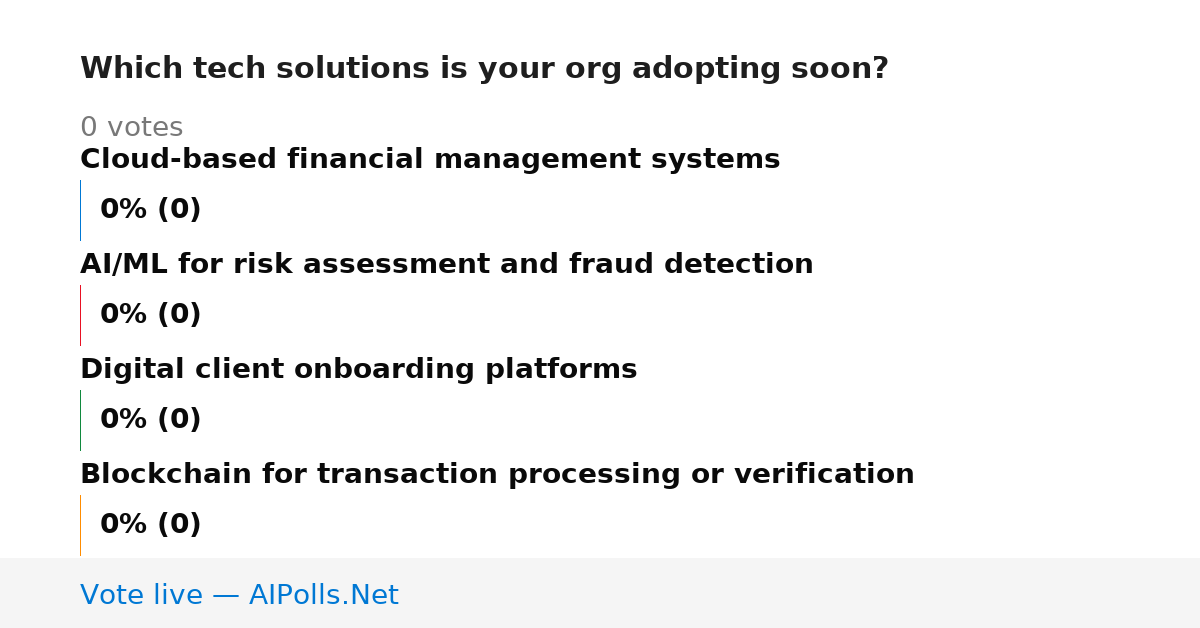 Which tech solutions is your org adopting soon?

0 votes

Cloud-based financial management systems

0% (0)

AI/ML for risk assessment and fraud detection

0% (0)

Digital client onboarding platforms

0% (0)

Blockchain for transaction processing or verification

0% (0)

Vote live — AIPolls.Net